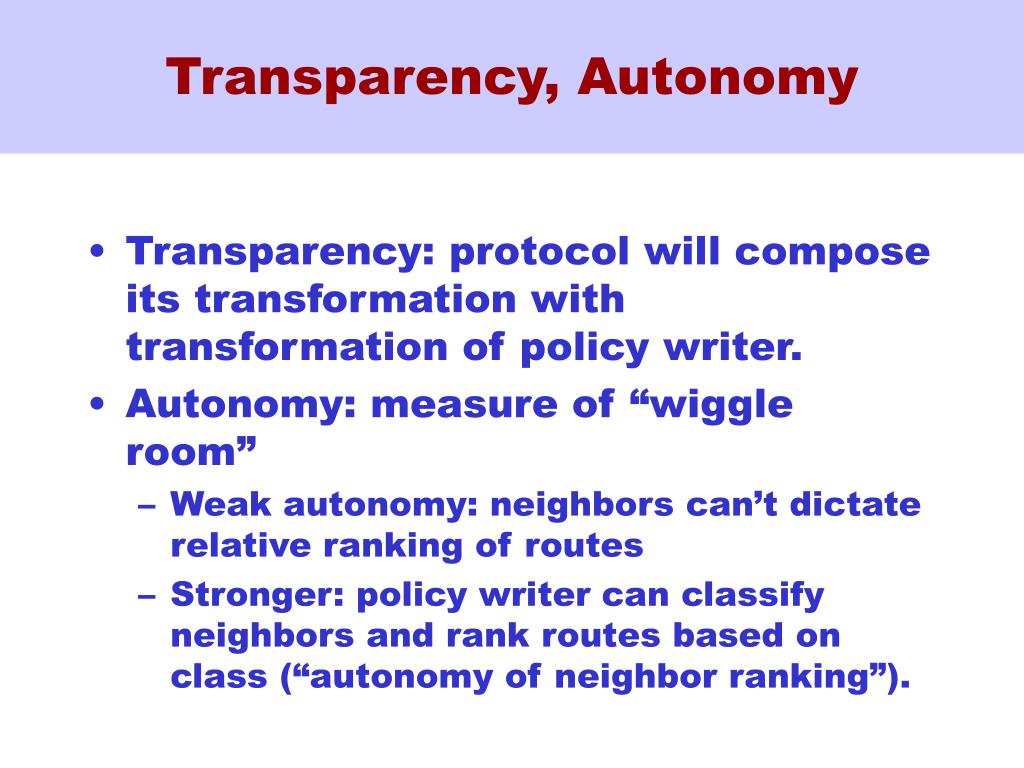 Transparency, Autonomy

• Transparency: protocol will compose its transformation with transformation of policy writer.
• Autonomy: measure of “wiggle room”
– Weak autonomy: neighbors can’t dictate relative ranking of routes
– Stronger: policy writer can classify neighbors and rank routes based on class (“autonomy of neighbor ranking”).